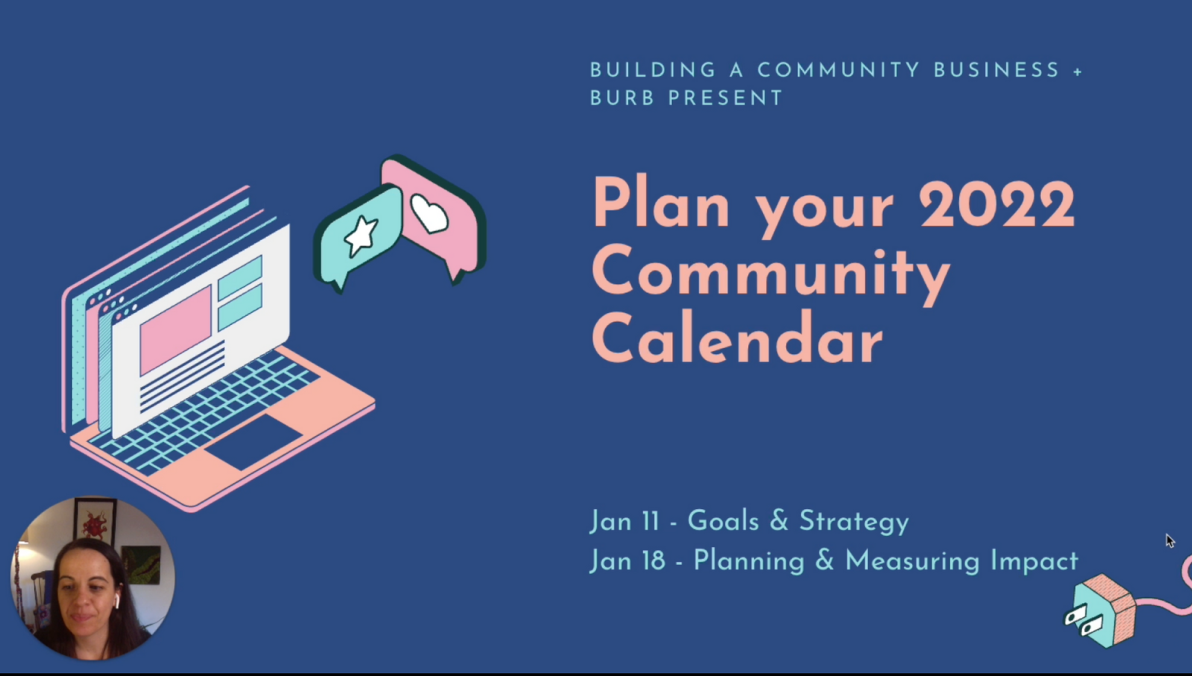 BUILDING A COMMUNITY BUSINESS + BURB PRESENT

Plan your 2022 Community Calendar

Jan 11 - Goals & Strategy
Jan 18 - Planning & Measuring Impact